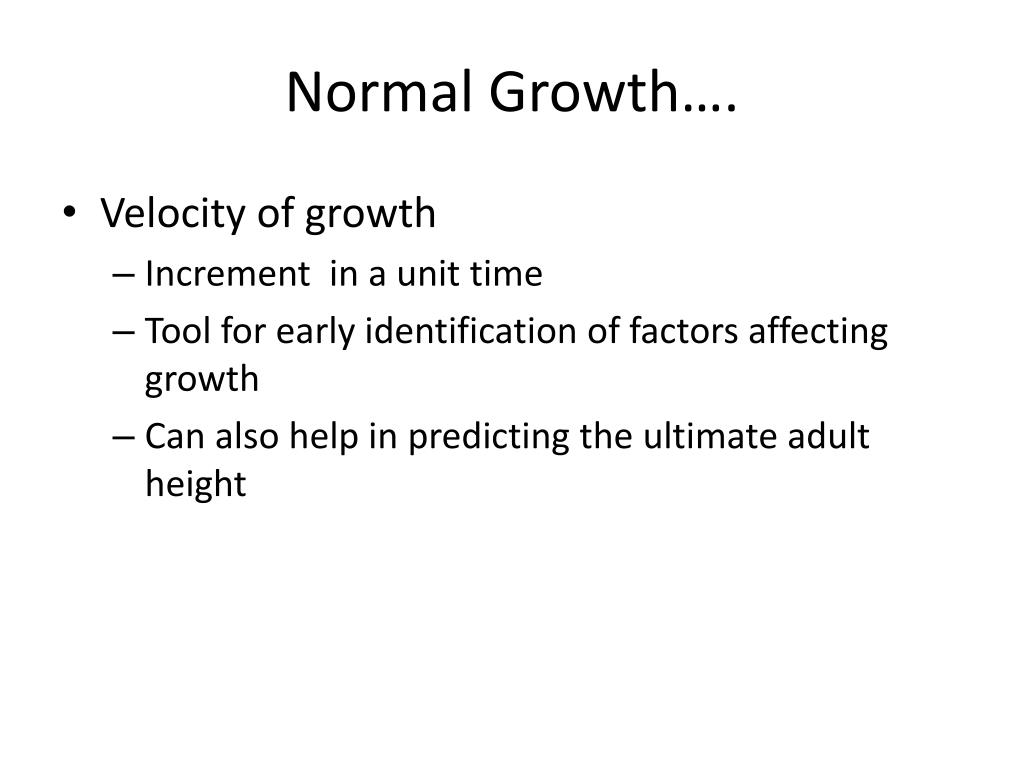 Normal Growth….

• Velocity of growth
– Increment in a unit time
– Tool for early identification of factors affecting growth
– Can also help in predicting the ultimate adult height